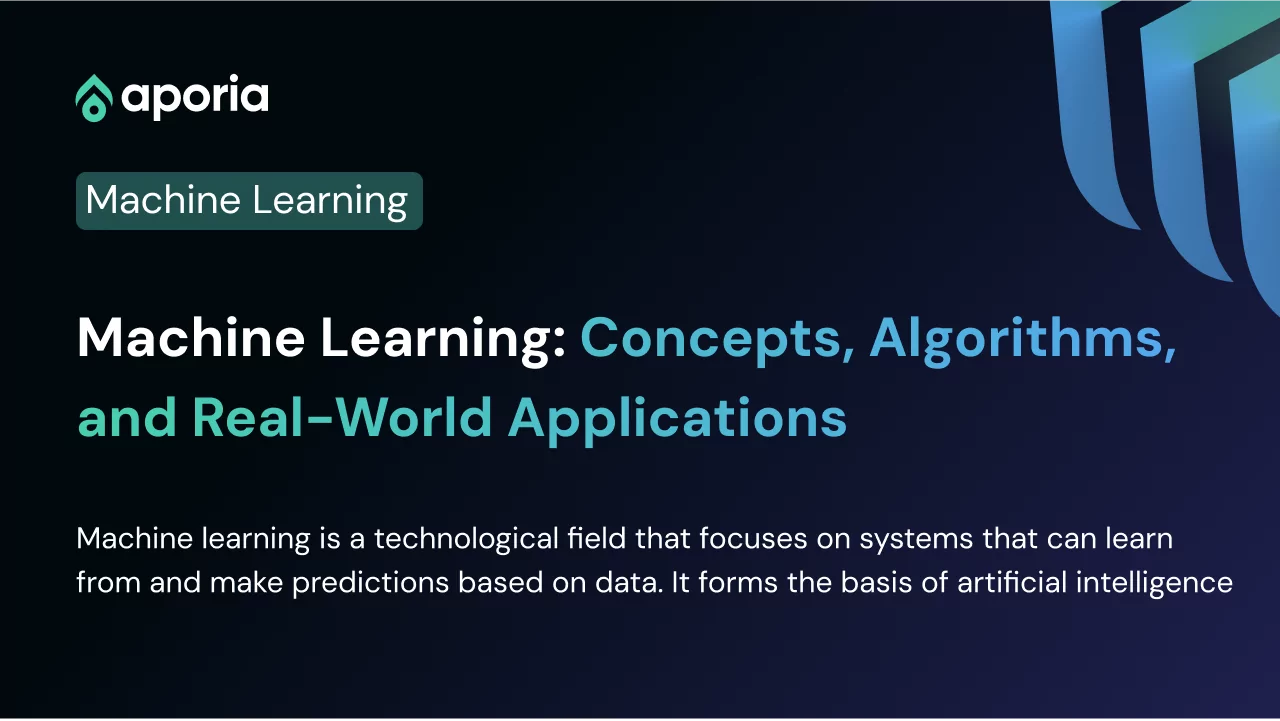 aporia

Machine Learning

Machine Learning: Concepts, Algorithms, and Real-World Applications

Machine learning is a technological field that focuses on systems that can learn from and make predictions based on data. It forms the basis of artificial intelligence